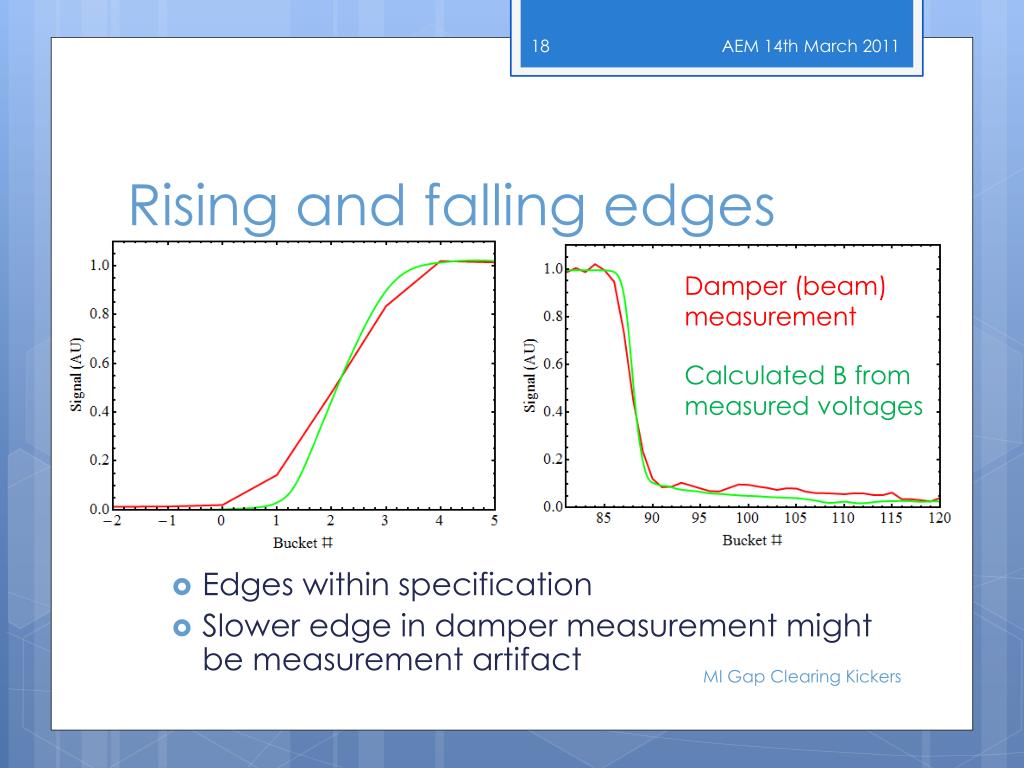 18

AEM 14th March 2011

Rising and falling edges

Signal (AU)

1.0
0.8
0.6
0.4
0.2
0.0

−2 −1 0 1 2 3 4 5

Bucket #

Signal (AU)

1.0
0.8
0.6
0.4
0.2
0.0

85 90 95 100 105 110 115 120

Bucket #

Damper (beam) measurement

Calculated B from measured voltages

Edges within specification
Slower edge in damper measurement might be measurement artifact

MI Gap Clearing Kickers